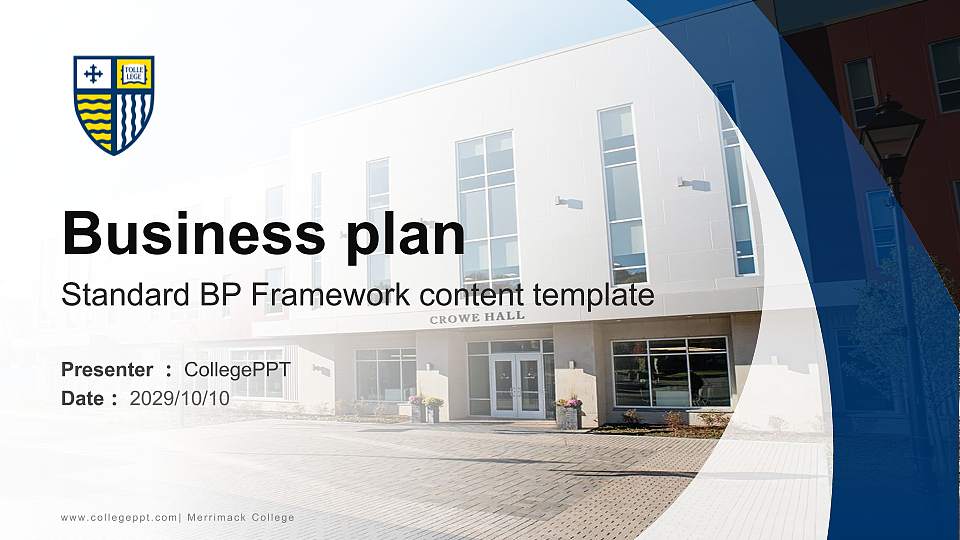 TOLLE LEGE

Business plan

Standard BP Framework content template

CROWE HALL

Presenter : CollegePPT

Date : 2029/10/10

www.collegeppt.com| Merrimack College